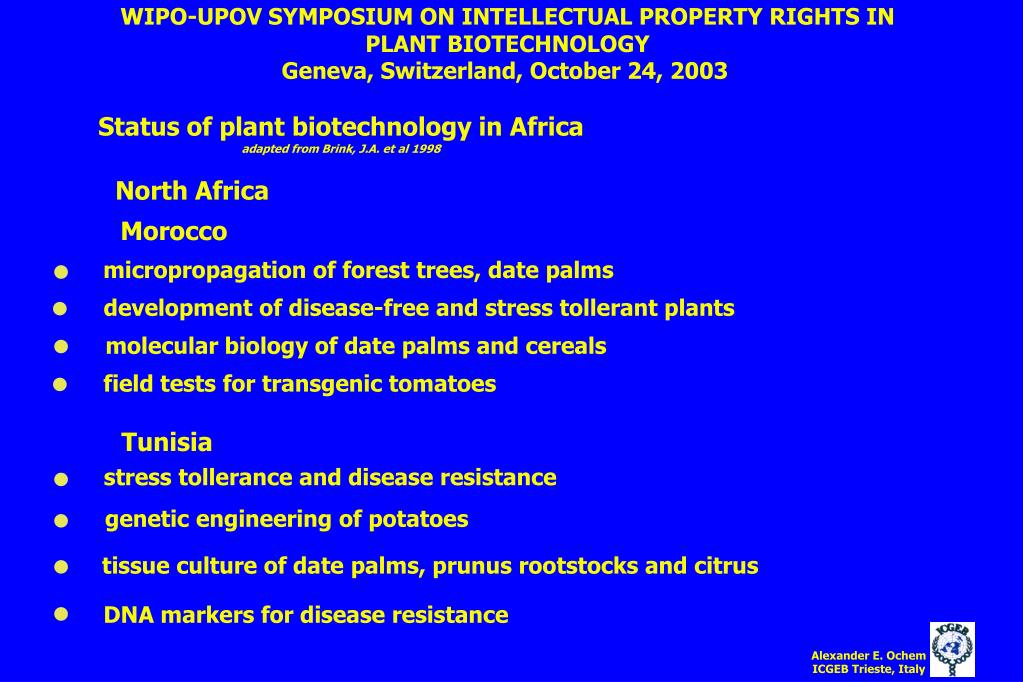 WIPO-UPOV SYMPOSIUM ON INTELLECTUAL PROPERTY RIGHTS IN PLANT BIOTECHNOLOGY
Geneva, Switzerland, October 24, 2003

Status of plant biotechnology in Africa
adapted from Brink, J.A. et al 1998

North Africa

Morocco

● micropropagation of forest trees, date palms
● development of disease-free and stress tollerant plants
● molecular biology of date palms and cereals
● field tests for transgenic tomatoes

Tunisia

● stress tollerance and disease resistance
● genetic engineering of potatoes
● tissue culture of date palms, prunus rootstocks and citrus
● DNA markers for disease resistance

Alexander E. Ochem
ICGEB Trieste, Italy

ICGEB